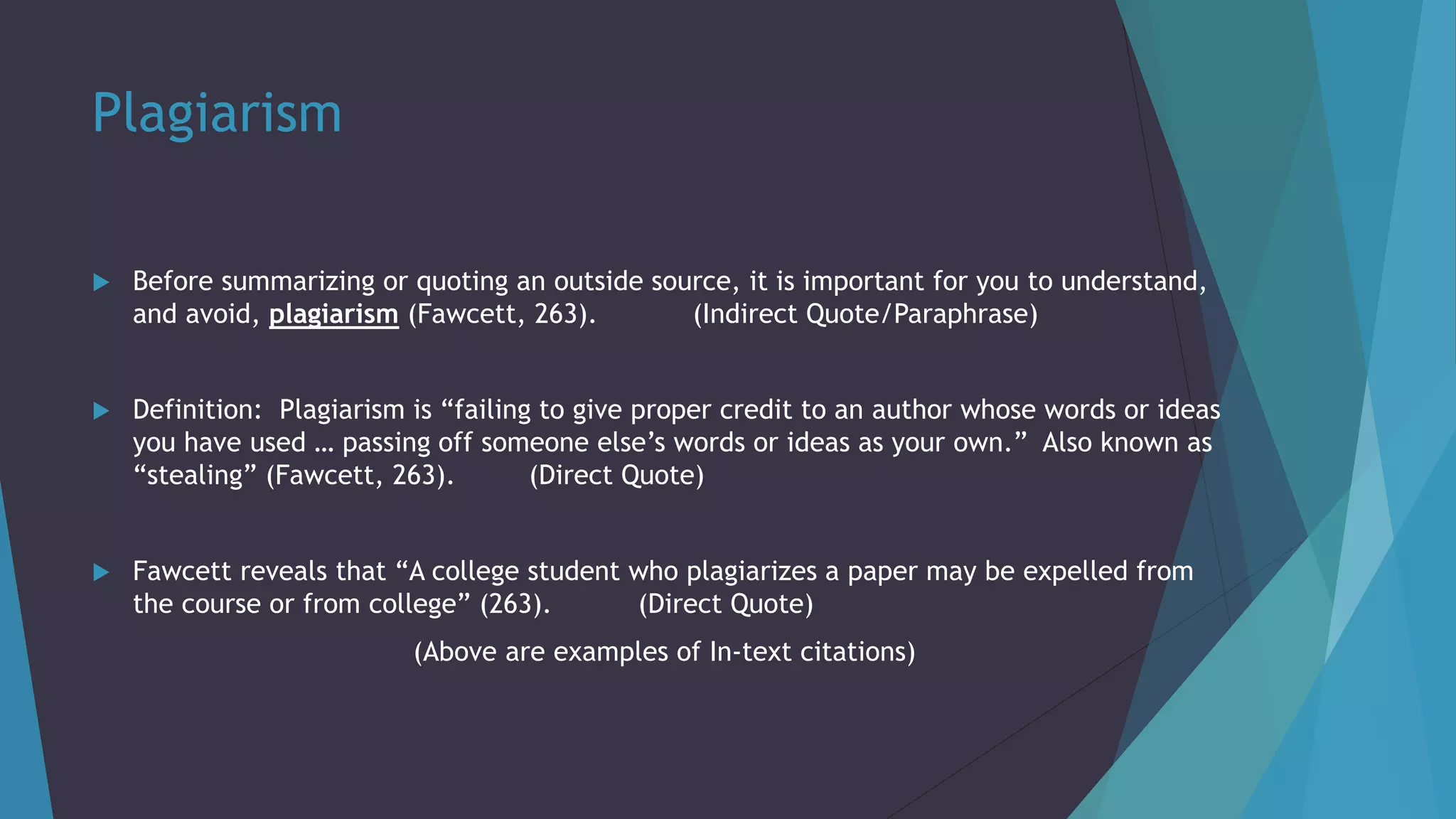 Plagiarism

Before summarizing or quoting an outside source, it is important for you to understand, and avoid, plagiarism (Fawcett, 263). (Indirect Quote/Paraphrase)

Definition: Plagiarism is “failing to give proper credit to an author whose words or ideas you have used … passing off someone else’s words or ideas as your own.” Also known as “stealing” (Fawcett, 263). (Direct Quote)

Fawcett reveals that “A college student who plagiarizes a paper may be expelled from the course or from college” (263). (Direct Quote)

(Above are examples of In-text citations)